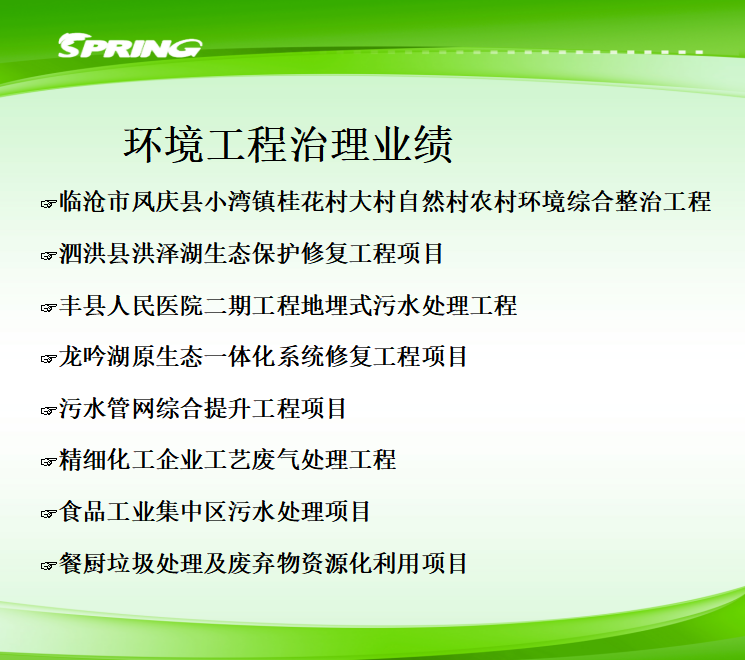 SPRING

环境工程治理业绩

☞临沧市凤庆县小湾镇桂花村大村自然村农村环境综合整治工程

☞泗洪县洪泽湖生态保护修复工程项目

☞丰县人民医院二期工程地埋式污水处理工程

☞龙吟湖原生态一体化系统修复工程项目

☞污水管网综合提升工程项目

☞精细化工企业工艺废气处理工程

☞食品工业集中区污水处理项目

☞餐厨垃圾处理及废弃物资源化利用项目